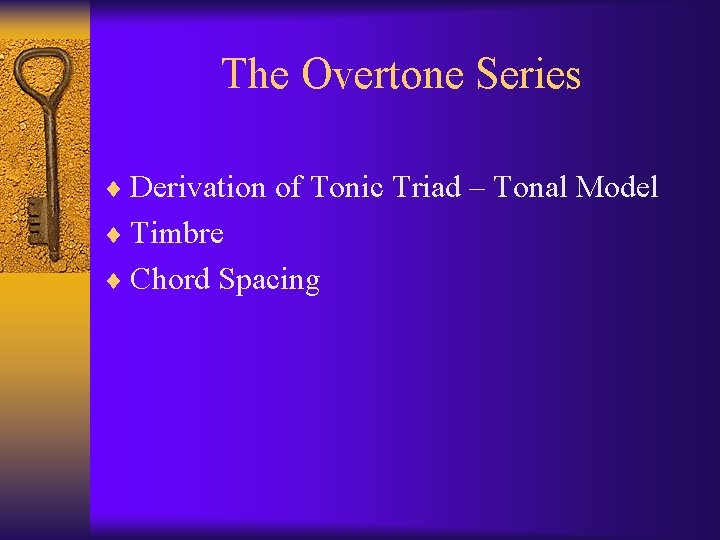 The Overtone Series

♦ Derivation of Tonic Triad – Tonal Model
♦ Timbre
♦ Chord Spacing